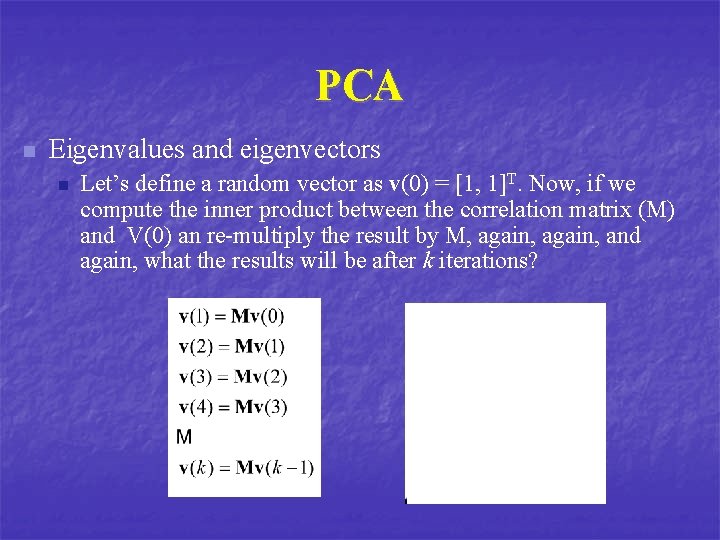 PCA

Eigenvalues and eigenvectors

Let's define a random vector as $\mathbf{v}(0) = [1, 1]^T$. Now, if we compute the inner product between the correlation matrix (M) and V(0) an re-multiply the result by M, again, again, and again, what the results will be after $k$ iterations?

$\mathbf{v}(1) = \mathbf{Mv}(0)$
$\mathbf{v}(2) = \mathbf{Mv}(1)$
$\mathbf{v}(3) = \mathbf{Mv}(2)$
$\mathbf{v}(4) = \mathbf{Mv}(3)$
M
$\mathbf{v}(k) = \mathbf{Mv}(k-1)$